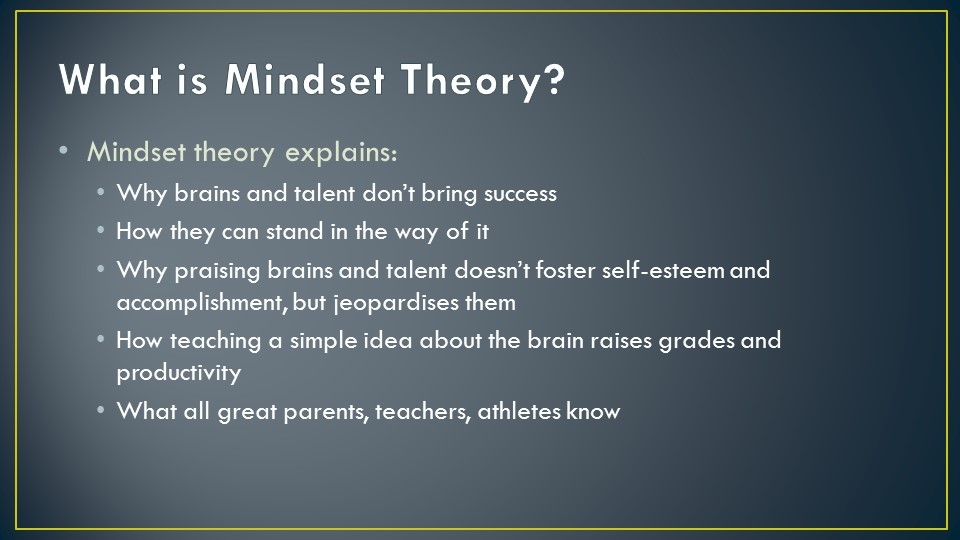 What is Mindset Theory?

• Mindset theory explains:
• Why brains and talent don't bring success
• How they can stand in the way of it
• Why praising brains and talent doesn't foster self-esteem and accomplishment, but jeopardises them
• How teaching a simple idea about the brain raises grades and productivity
• What all great parents, teachers, athletes know